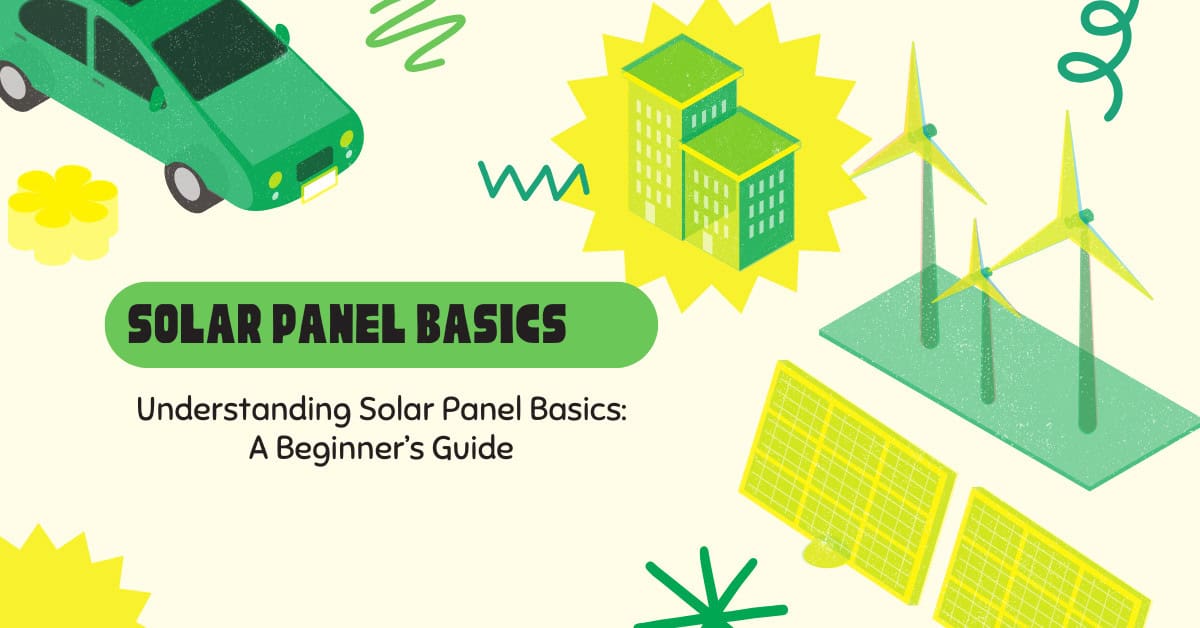 SOLAR PANEL BASICS

Understanding Solar Panel Basics: A Beginner's Guide